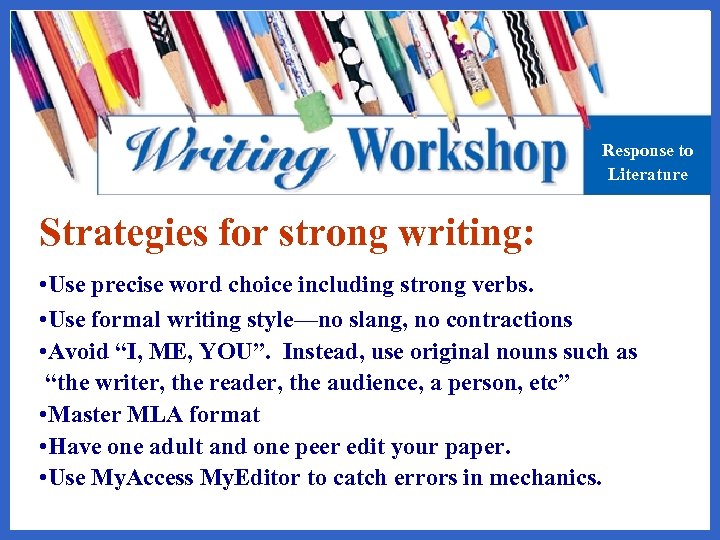 Writing Workshop

Response to Literature

Strategies for strong writing:

•Use precise word choice including strong verbs.
•Use formal writing style—no slang, no contractions
•Avoid “I, ME, YOU”. Instead, use original nouns such as “the writer, the reader, the audience, a person, etc”
•Master MLA format
•Have one adult and one peer edit your paper.
•Use MyAccess MyEditor to catch errors in mechanics.